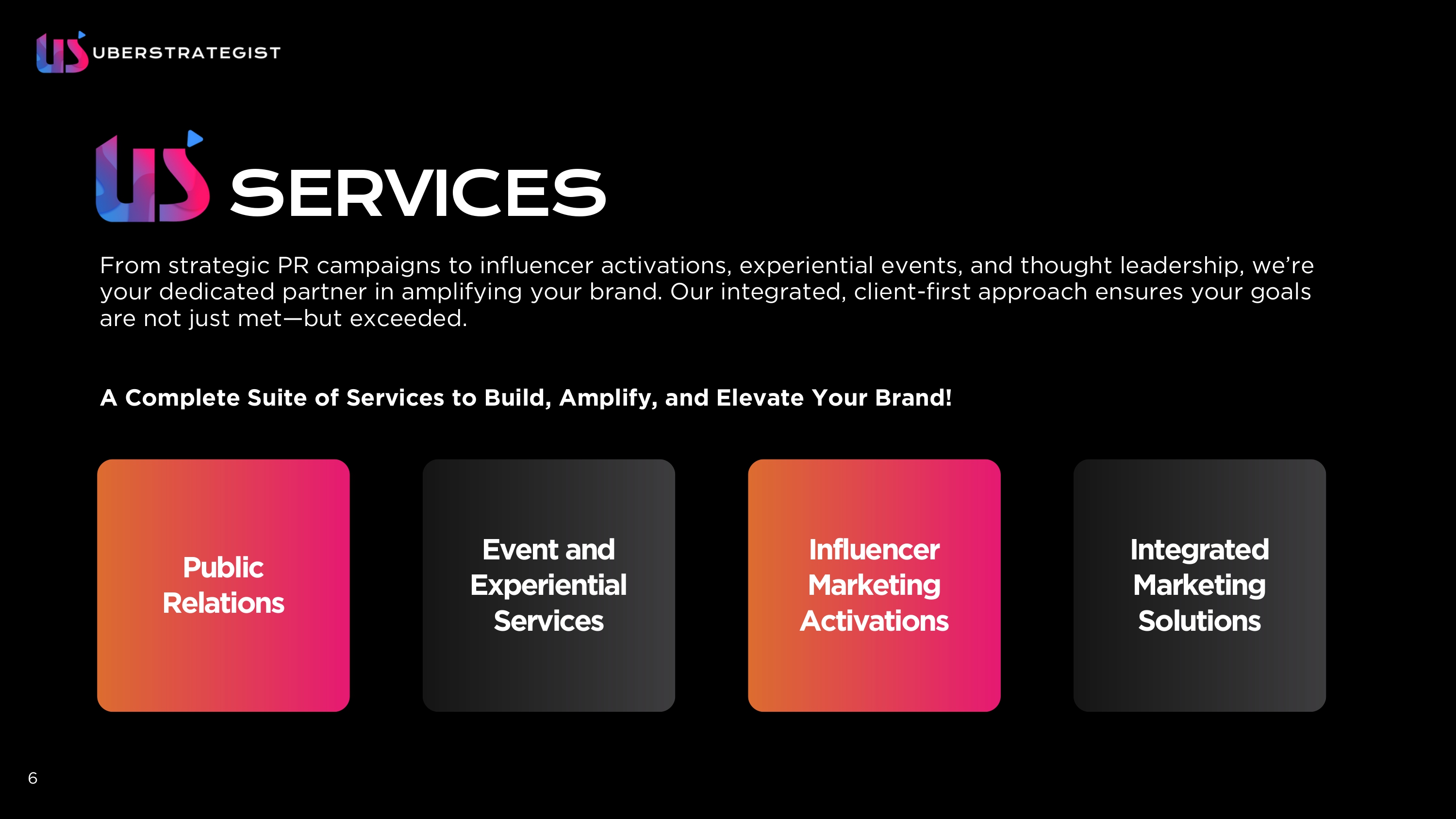 US UBERSTRATEGIST

US SERVICES

From strategic PR campaigns to influencer activations, experiential events, and thought leadership, we're your dedicated partner in amplifying your brand. Our integrated, client-first approach ensures your goals are not just met—but exceeded.

A Complete Suite of Services to Build, Amplify, and Elevate Your Brand!

Public Relations

Event and Experiential Services

Influencer Marketing Activations

Integrated Marketing Solutions

6